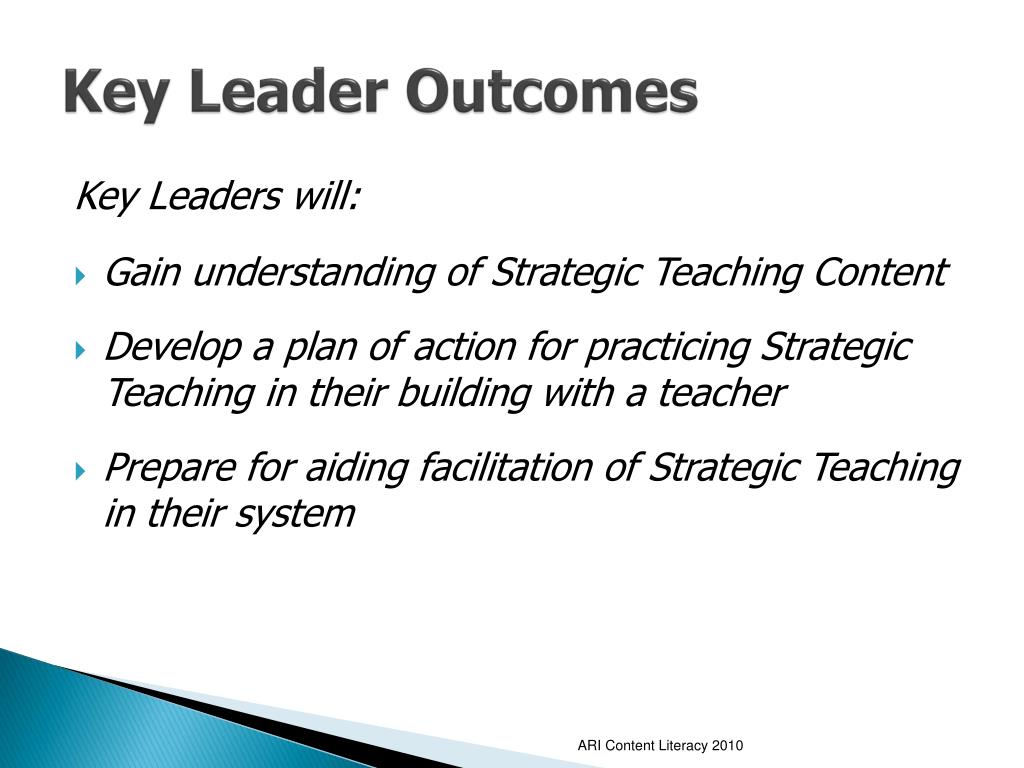 Key Leader Outcomes

Key Leaders will:

Gain understanding of Strategic Teaching Content

Develop a plan of action for practicing Strategic Teaching in their building with a teacher

Prepare for aiding facilitation of Strategic Teaching in their system

ARI Content Literacy 2010